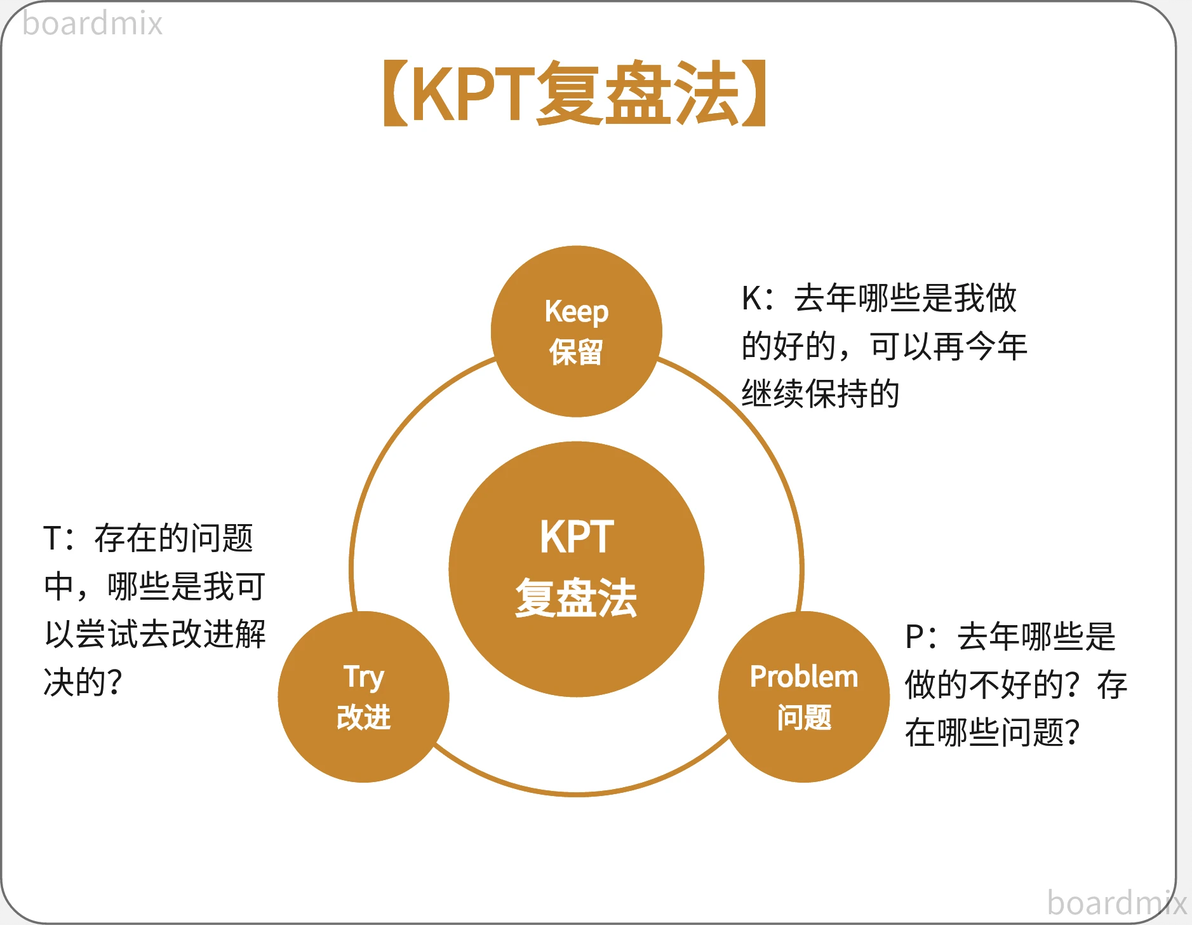 boardmix

【KPT复盘法】

Keep
保留

K：去年哪些是我做的好的，可以再今年继续保持的

KPT
复盘法

T：存在的问题中，哪些是我可以尝试去改进解决的？

Try
改进

Problem
问题

P：去年哪些是做的不好的？存在哪些问题？

boardmix